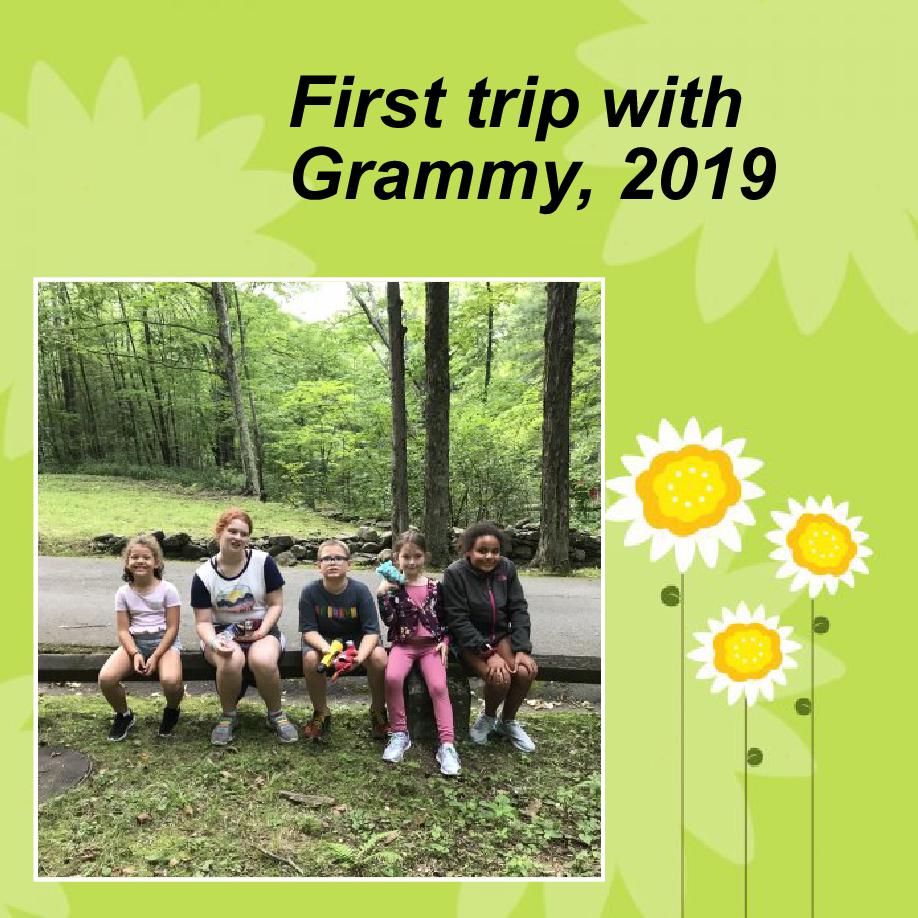 First trip with Grammy, 2019